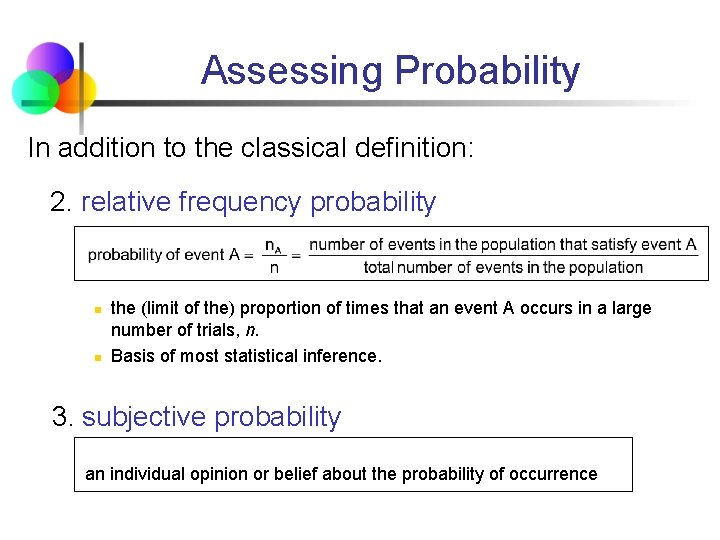 Assessing Probability

In addition to the classical definition:

2. relative frequency probability

probability of event A $= \frac{n_A}{n} = \frac{\text{number of events in the population that satisfy event A}}{\text{total number of events in the population}}$

- the (limit of the) proportion of times that an event A occurs in a large number of trials, $n$.
- Basis of most statistical inference.

3. subjective probability

an individual opinion or belief about the probability of occurrence